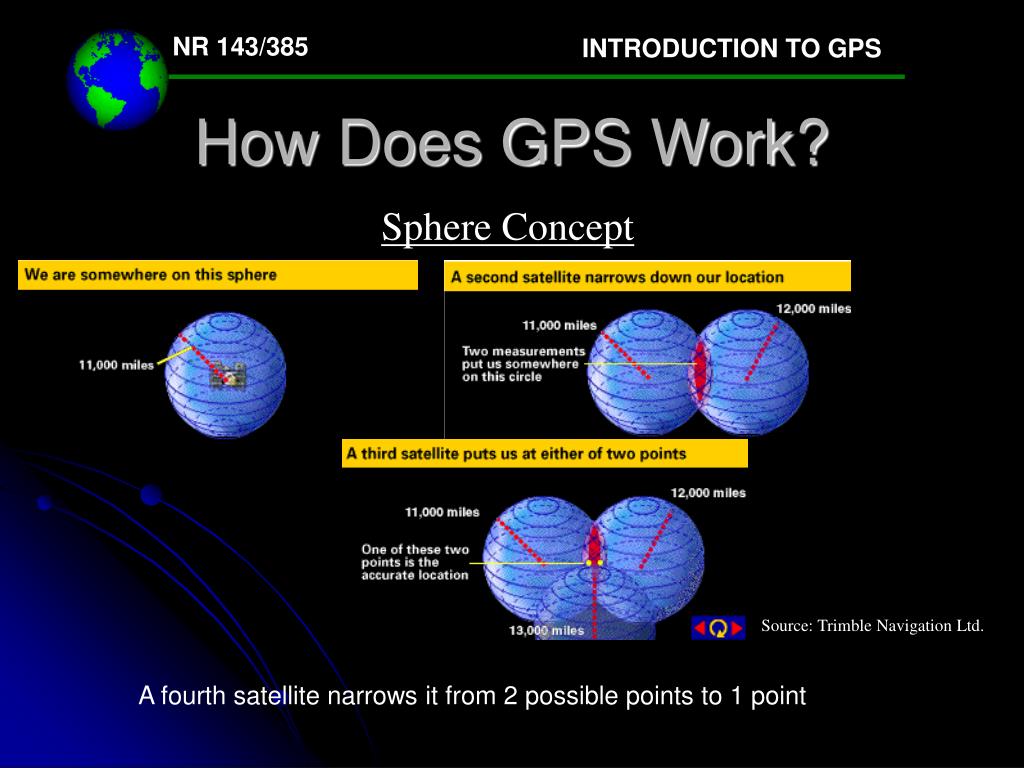 NR 143/385

INTRODUCTION TO GPS

How Does GPS Work?

Sphere Concept

We are somewhere on this sphere

11,000 miles

A second satellite narrows down our location

11,000 miles

12,000 miles

Two measurements put us somewhere on this circle

A third satellite puts us at either of two points

11,000 miles

12,000 miles

One of these two points is the accurate location

13,000 miles

Source: Trimble Navigation Ltd.

A fourth satellite narrows it from 2 possible points to 1 point